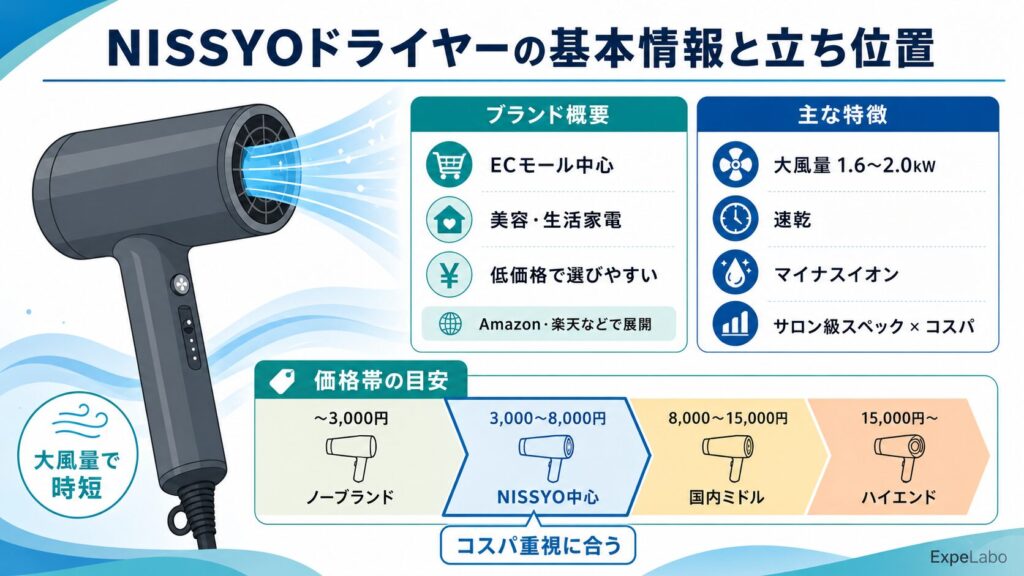 NISSYOドライヤーの基本情報と立ち位置

ブランド概要

ECモール中心

美容・生活家電

低価格で選びやすい

Amazon・楽天などで展開

主な特徴

大風量 1.6〜2.0kW

速乾

マイナスイオン

サロン級スペック × コスパ

大風量で時短

価格帯の目安

〜3,000円
ノーブランド

3,000〜8,000円
NISSYO中心

8,000〜15,000円
国内ミドル

15,000円〜
ハイエンド

コスパ重視に合う

ExpeLabo